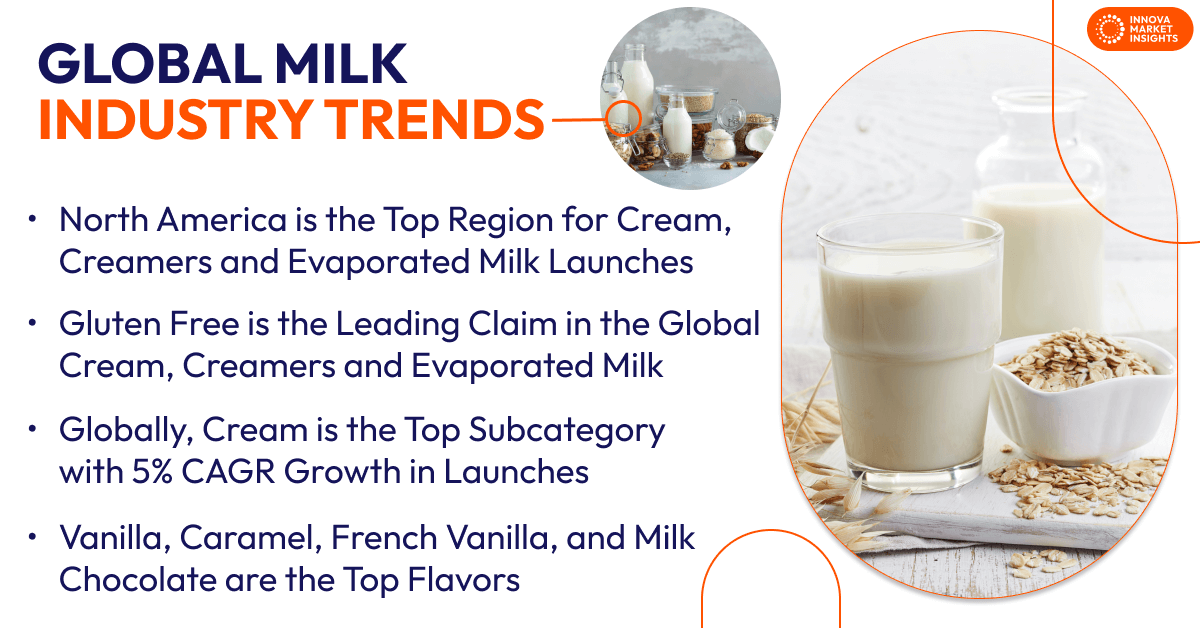 INNOVA MARKET INSIGHTS

GLOBAL MILK INDUSTRY TRENDS

• North America is the Top Region for Cream, Creamers and Evaporated Milk Launches

• Gluten Free is the Leading Claim in the Global Cream, Creamers and Evaporated Milk

• Globally, Cream is the Top Subcategory with 5% CAGR Growth in Launches

• Vanilla, Caramel, French Vanilla, and Milk Chocolate are the Top Flavors